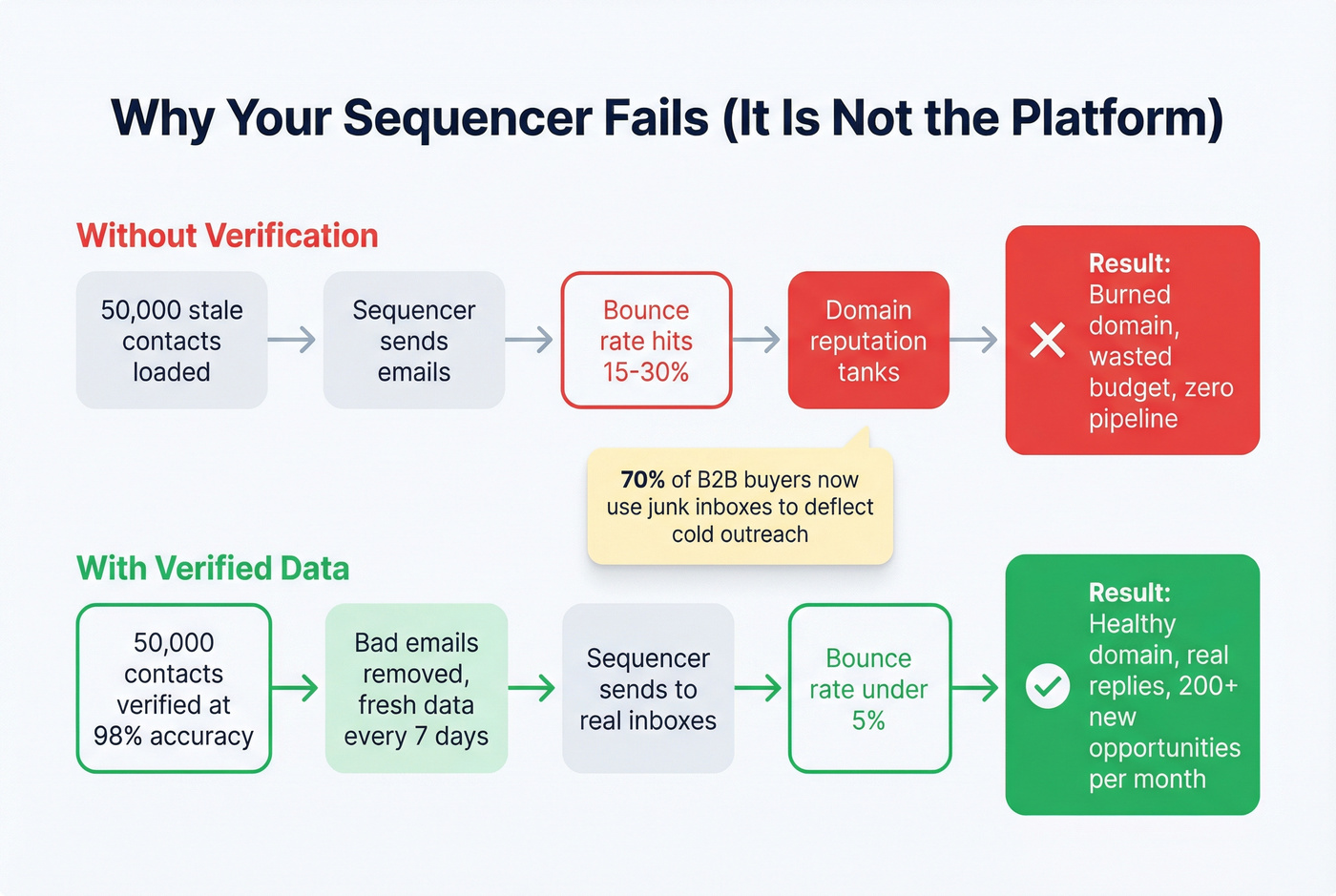 Why Your Sequencer Fails (It Is Not the Platform)

Without Verification

50,000 stale contacts loaded

Sequencer sends emails

Bounce rate hits 15-30%

Domain reputation tanks

Result: Burned domain, wasted budget, zero pipeline

70% of B2B buyers now use junk inboxes to deflect cold outreach

With Verified Data

50,000 contacts verified at 98% accuracy

Bad emails removed, fresh data every 7 days

Sequencer sends to real inboxes

Bounce rate under 5%

Result: Healthy domain, real replies, 200+ new opportunities per month